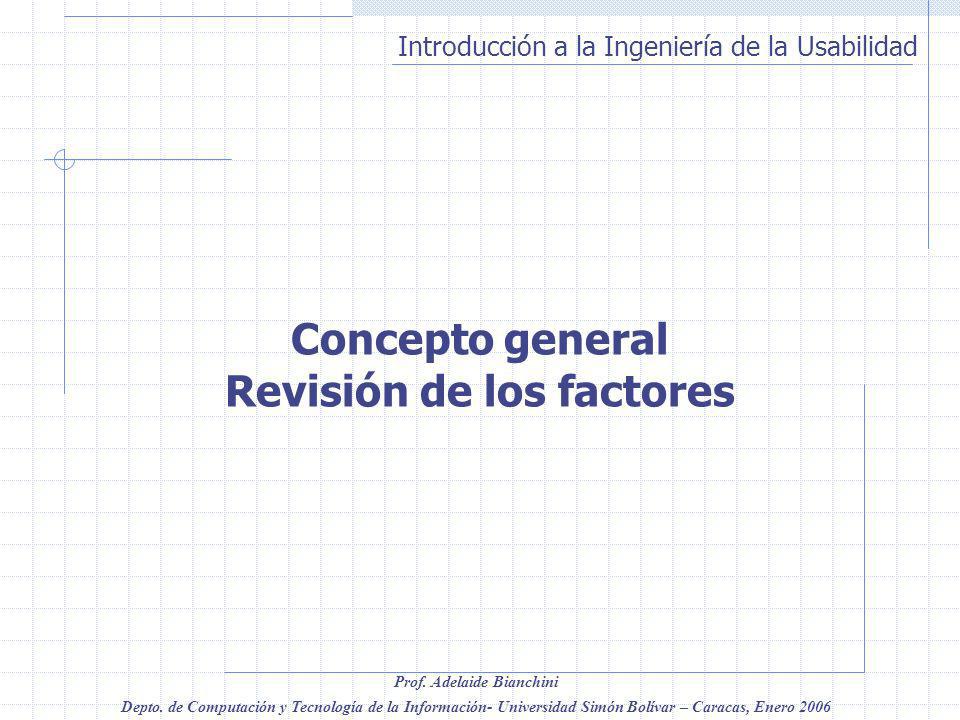 Introducción a la Ingeniería de la Usabilidad

Concepto general
Revisión de los factores

Prof. Adelaide Bianchini
Depto. de Computación y Tecnología de la Información- Universidad Simón Bolívar – Caracas, Enero 2006